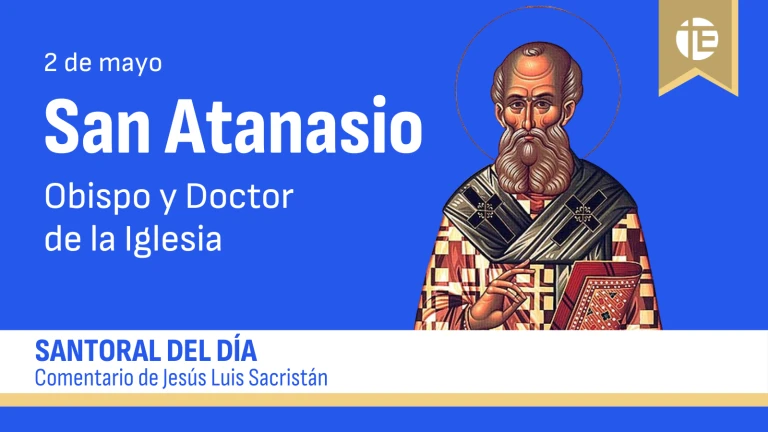 2 de mayo

San Atanasio

Obispo y Doctor de la Iglesia

SANTORAL DEL DÍA

Comentario de Jesús Luis Sacristán